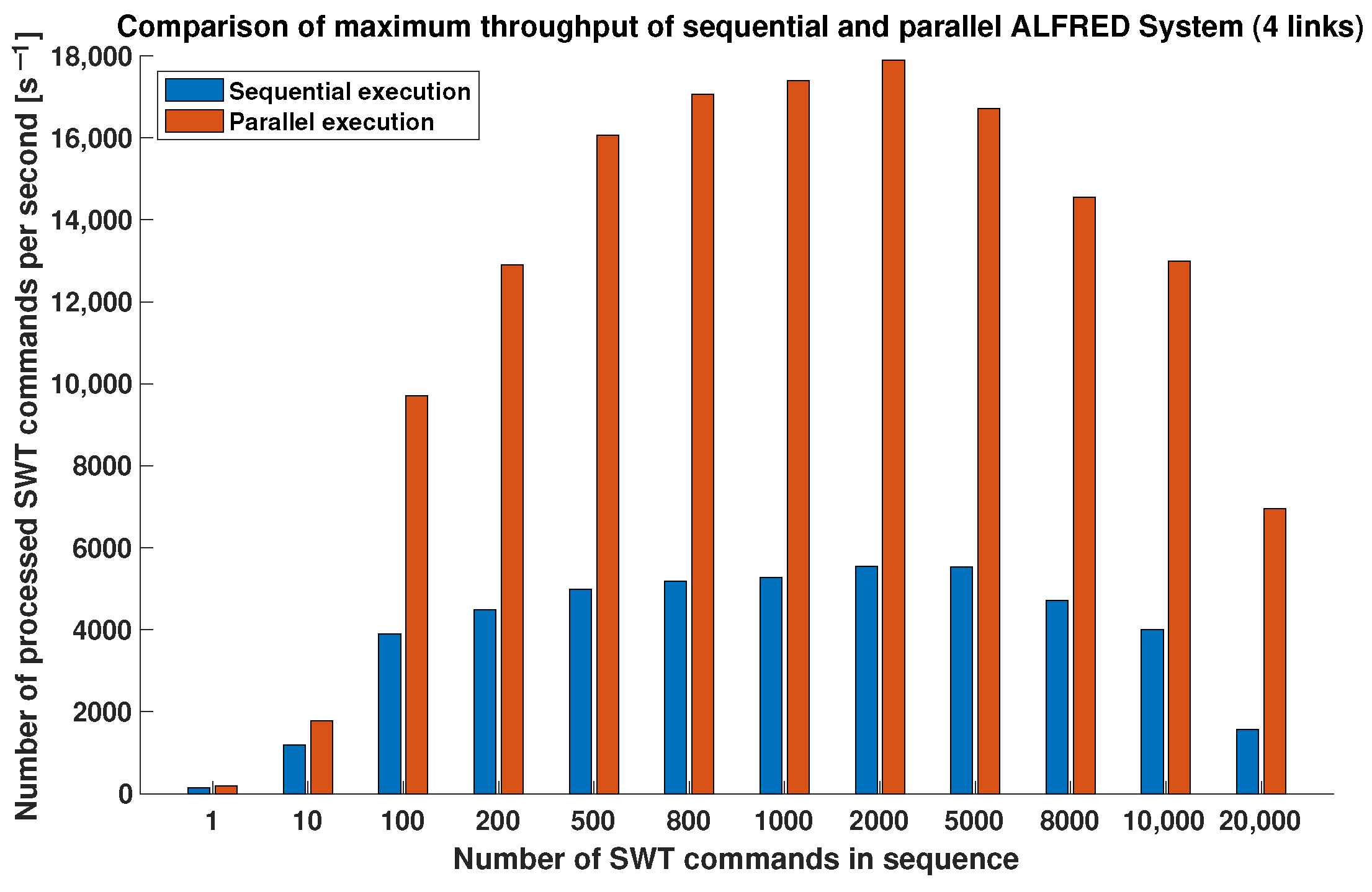 Comparison of maximum throughput of sequential and parallel ALFRED System (4 links)

Sequential execution
Parallel execution

Number of processed SWT commands per second [$s^{-1}$]

18,000
16,000
14,000
12,000
10,000
8000
6000
4000
2000
0

1
10
100
200
500
800
1000
2000
5000
8000
10,000
20,000

Number of SWT commands in sequence